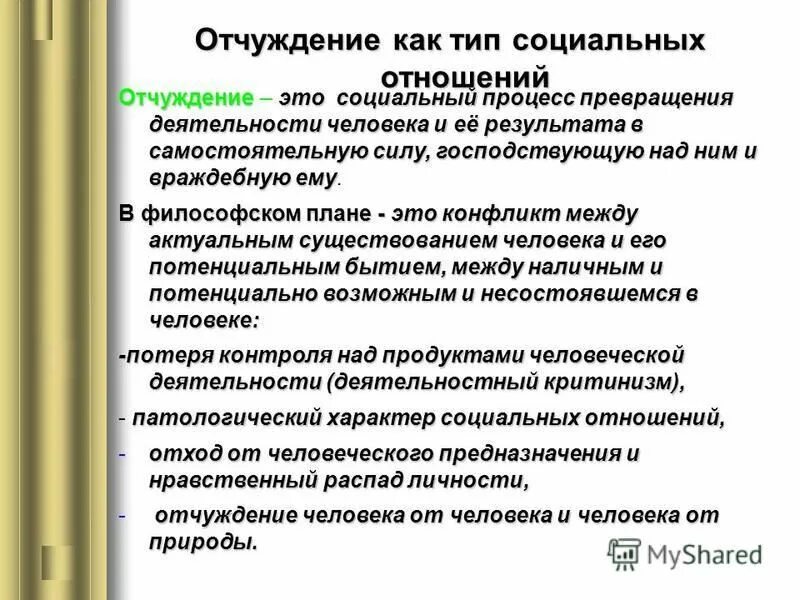 Отчуждение как тип социальных отношений

Отчуждение – это социальный процесс превращения деятельности человека и её результата в самостоятельную силу, господствующую над ним и враждебную ему.

В философском плане - это конфликт между актуальным существованием человека и его потенциальным бытием, между наличным и потенциально возможным и несостоявшемся в человеке:

-потеря контроля над продуктами человеческой деятельности (деятельностный критинизм),

- патологический характер социальных отношений,

- отход от человеческого предназначения и нравственный распад личности,

- отчуждение человека от человека и человека от природы.

MyShared